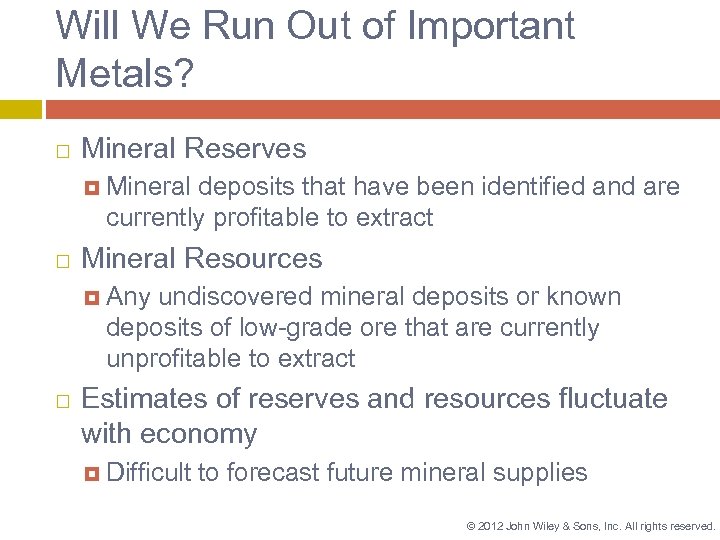 Will We Run Out of Important Metals?

Mineral Reserves
Mineral deposits that have been identified and are currently profitable to extract

Mineral Resources
Any undiscovered mineral deposits or known deposits of low-grade ore that are currently unprofitable to extract

Estimates of reserves and resources fluctuate with economy
Difficult to forecast future mineral supplies

© 2012 John Wiley & Sons, Inc. All rights reserved.